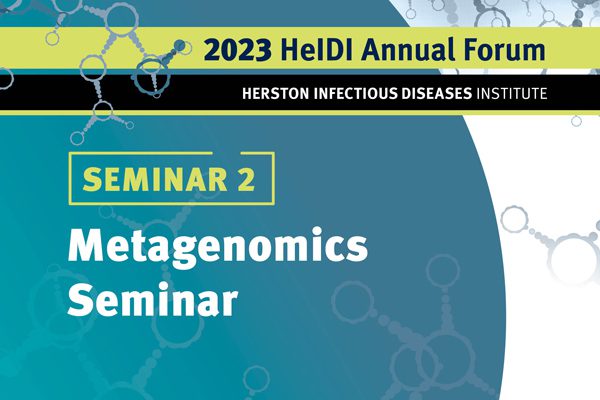 2023 HeIDI Annual Forum

HERSTON INFECTIOUS DISEASES INSTITUTE

SEMINAR 2

Metagenomics Seminar